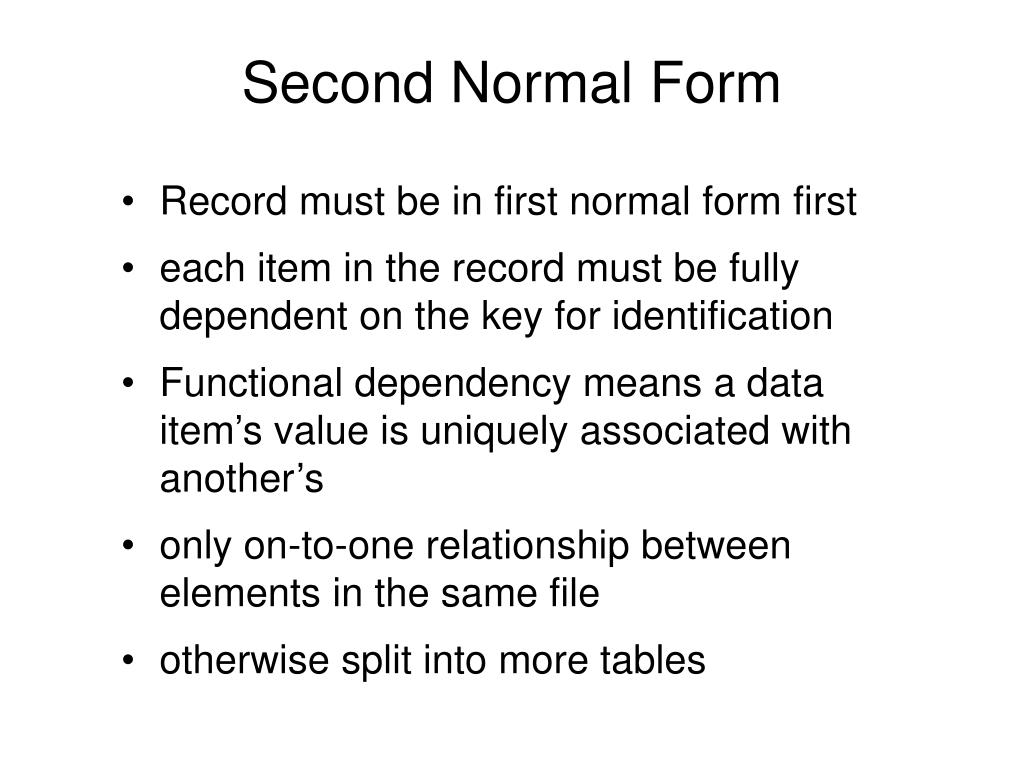 Second Normal Form

• Record must be in first normal form first
• each item in the record must be fully dependent on the key for identification
• Functional dependency means a data item’s value is uniquely associated with another’s
• only on-to-one relationship between elements in the same file
• otherwise split into more tables